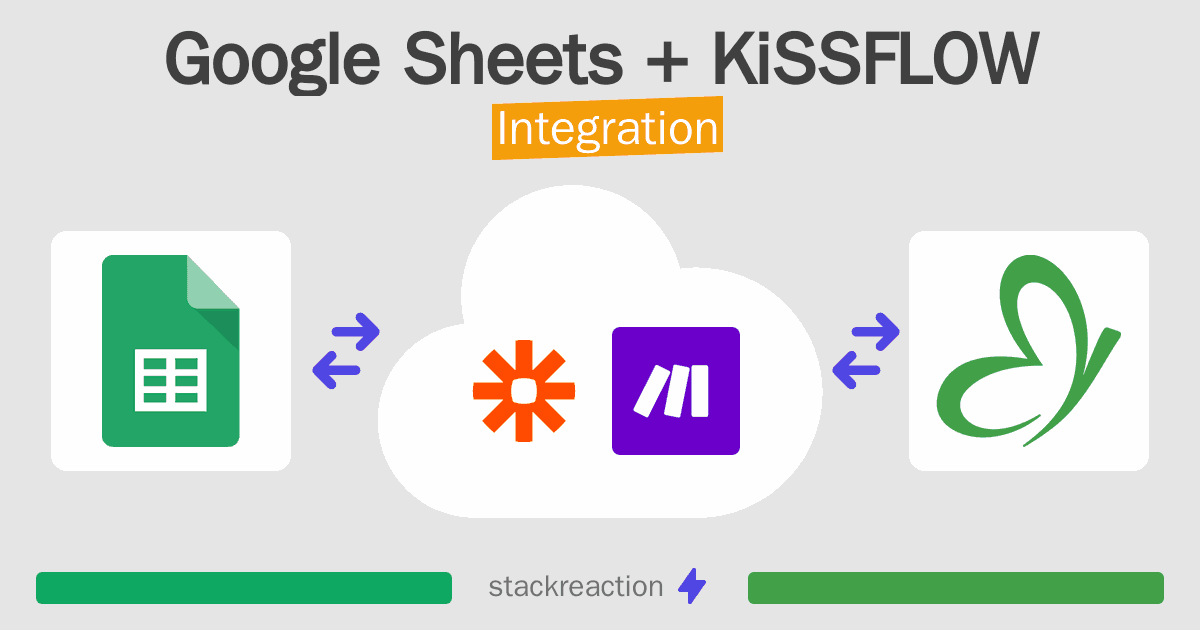 Google Sheets + KiSSFLOW

Integration

stackreaction